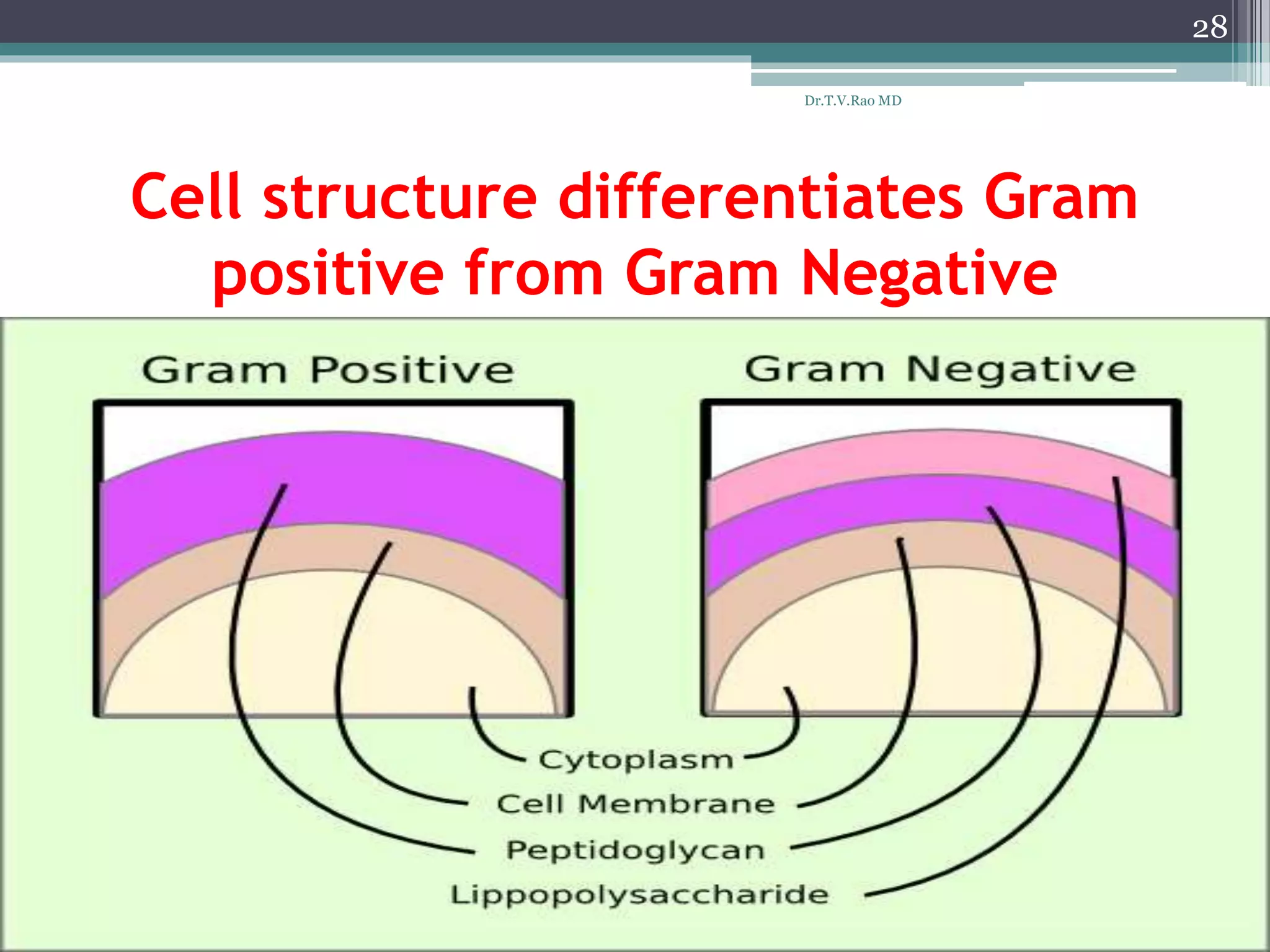 28

Dr.T.V.Rao MD

Cell structure differentiates Gram positive from Gram Negative

Gram Positive

Gram Negative

Cytoplasm

Cell Membrane

Peptidoglycan

Lippopolysaccharide